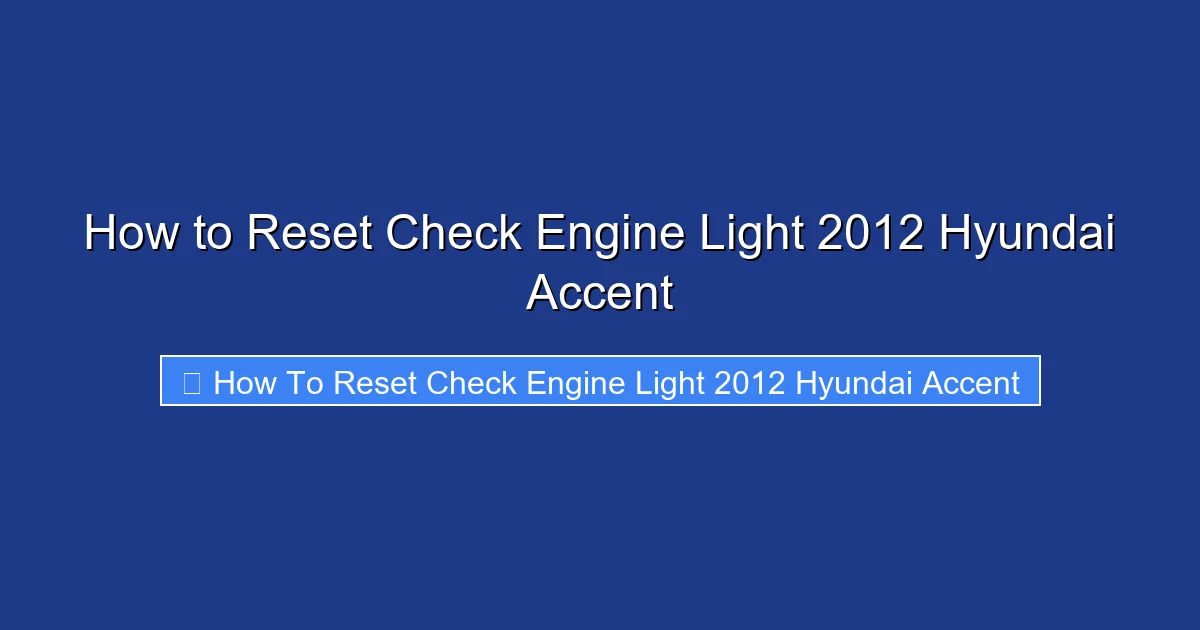 How to Reset Check Engine Light 2012 Hyundai Accent

How To Reset Check Engine Light 2012 Hyundai Accent